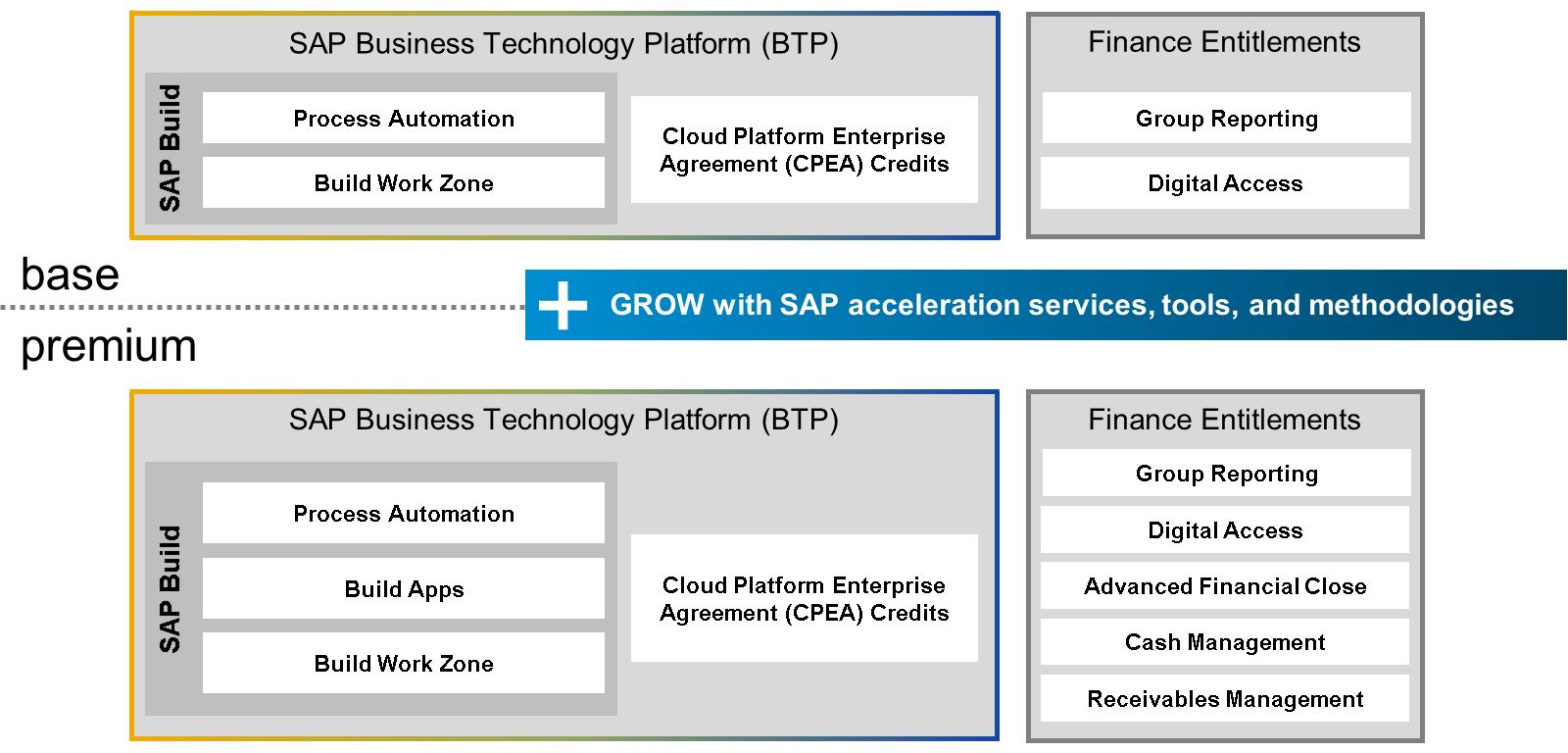 SAP Business Technology Platform (BTP)

SAP Build

Process Automation

Build Work Zone

Cloud Platform Enterprise Agreement (CPEA) Credits

Finance Entitlements

Group Reporting

Digital Access

base

+ GROW with SAP acceleration services, tools, and methodologies

premium

SAP Business Technology Platform (BTP)

SAP Build

Process Automation

Build Apps

Build Work Zone

Cloud Platform Enterprise Agreement (CPEA) Credits

Finance Entitlements

Group Reporting

Digital Access

Advanced Financial Close

Cash Management

Receivables Management